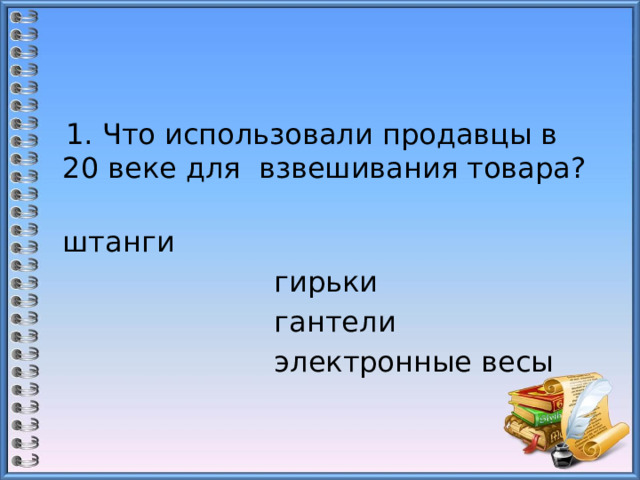 1. Что использовали продавцы в 20 веке для  взвешивания товара?

штанги

гирьки

гантели

электронные весы